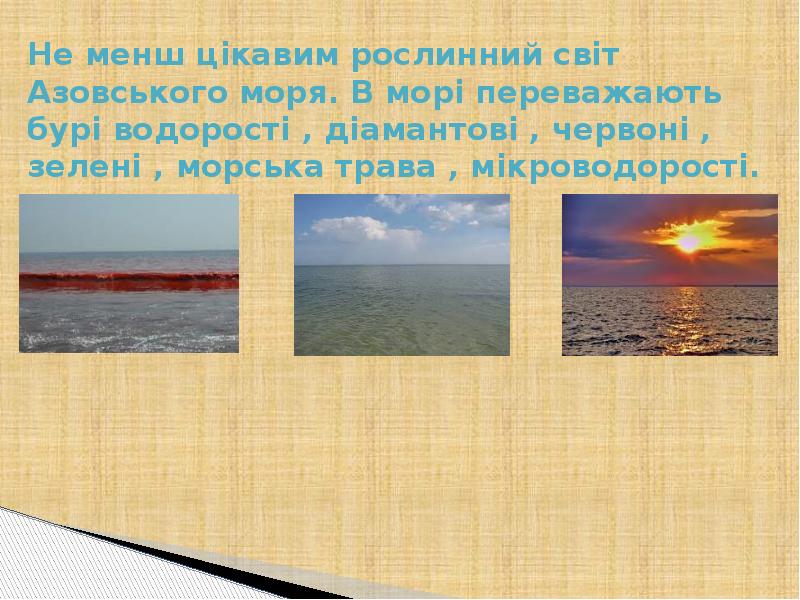 Не менш цікавим рослинний світ Азовського моря. В морі переважають бурі водорості , діамантові , червоні , зелені , морська трава , мікроводорості.